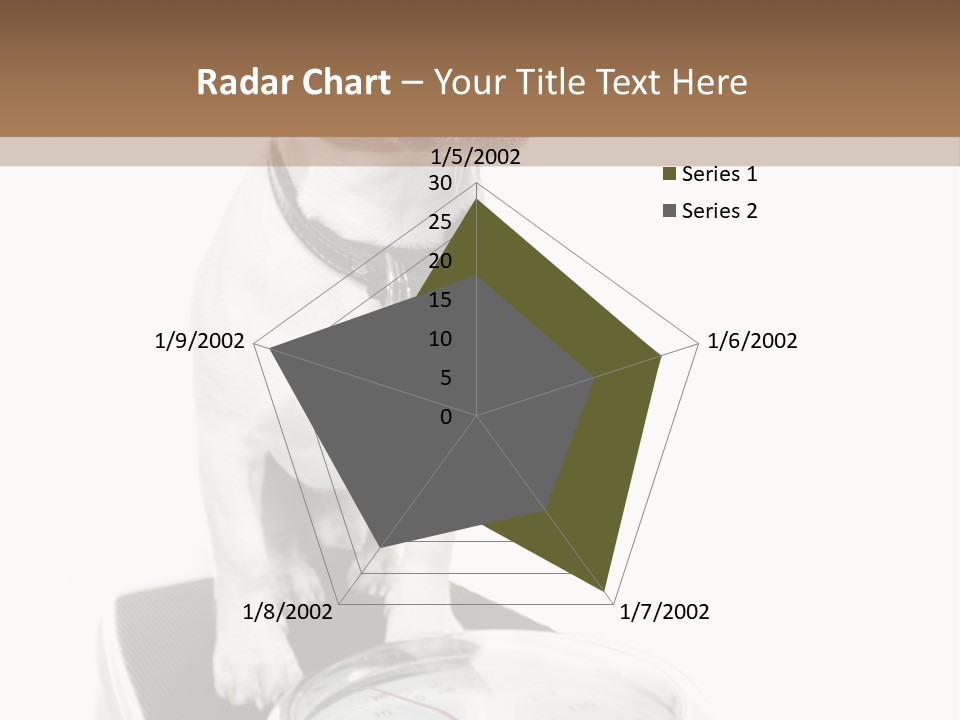 Radar Chart – Your Title Text Here

1/5/2002
30
25
20
15
10
5
0
1/6/2002
1/7/2002
1/8/2002
1/9/2002

Series 1
Series 2